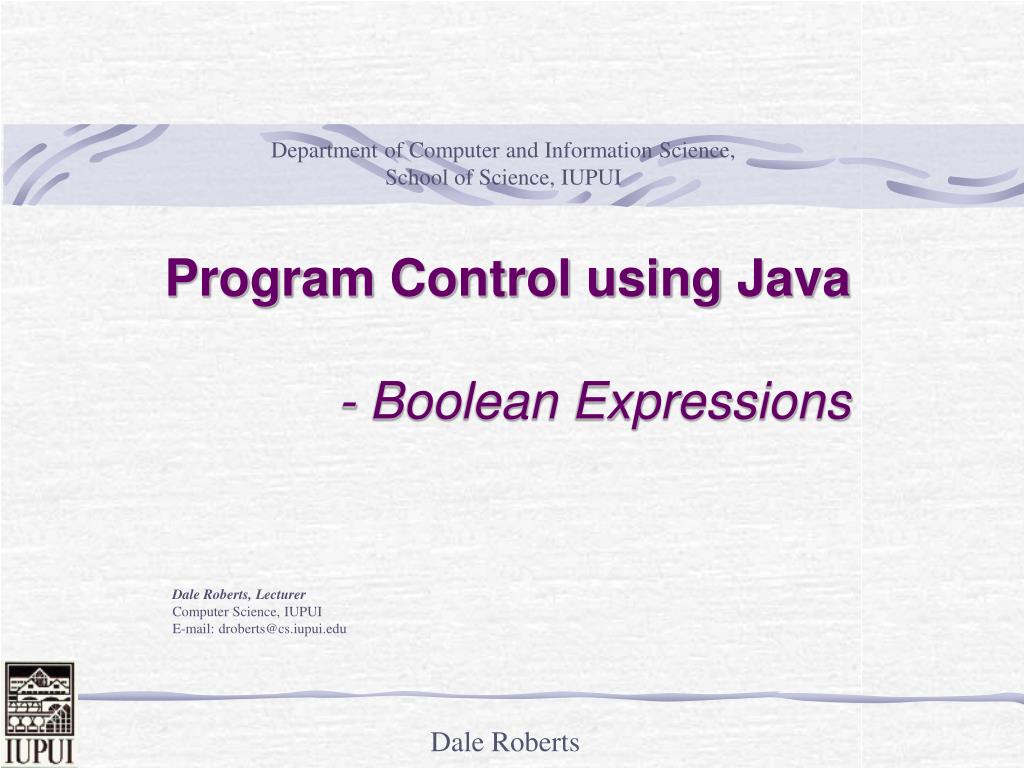 Department of Computer and Information Science, School of Science, IUPUI

Program Control using Java

- Boolean Expressions

Dale Roberts, Lecturer
Computer Science, IUPUI
E-mail: droberts@cs.iupui.edu

IUPUI

Dale Roberts